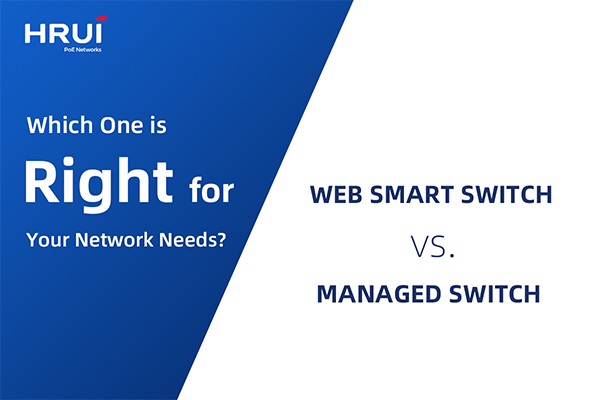 HRUI
PoE Networks

Which One is Right for Your Network Needs?

WEB SMART SWITCH
VS.
MANAGED SWITCH